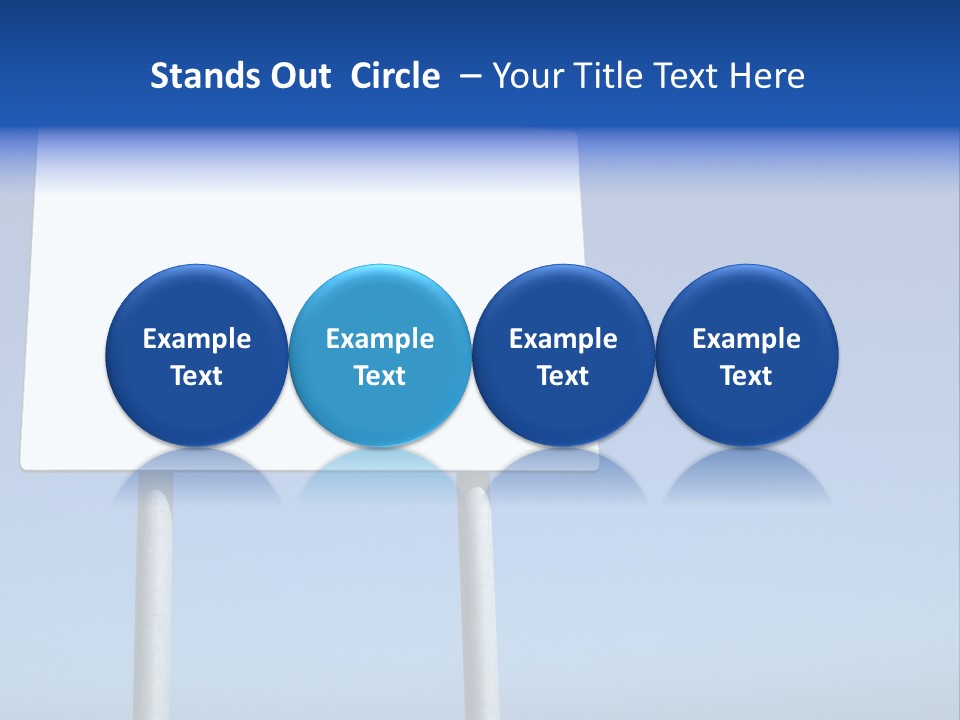 Stands Out Circle – Your Title Text Here

Example Text

Example Text

Example Text

Example Text